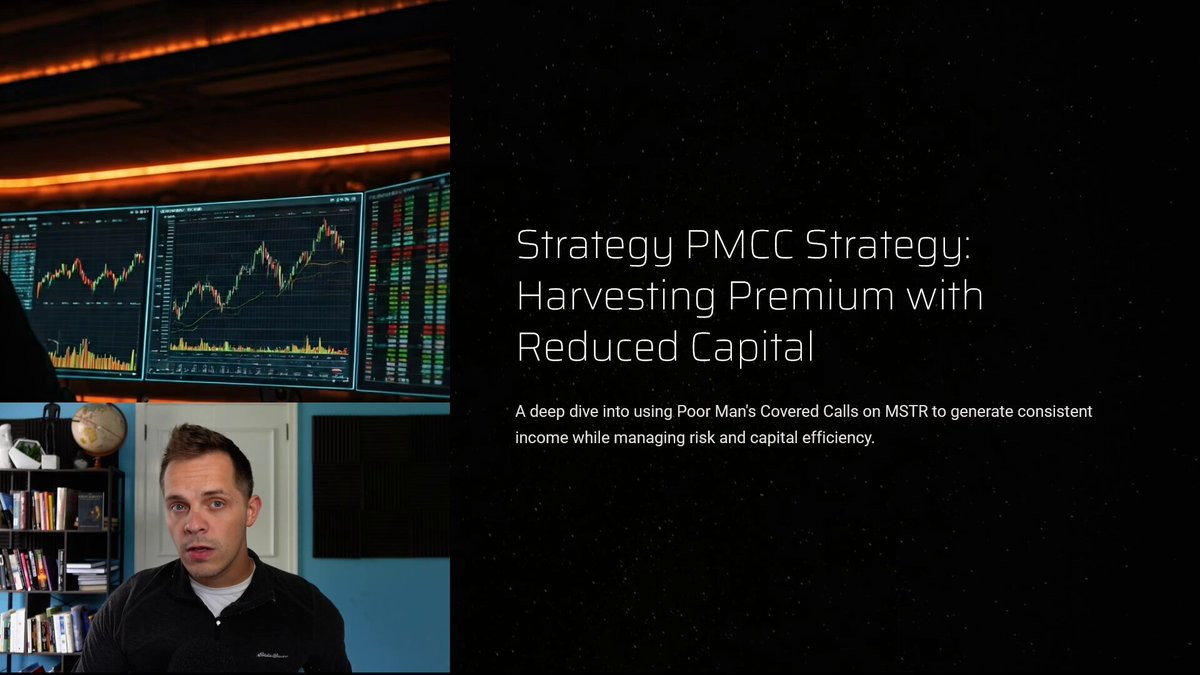 Strategy PMCC Strategy: Harvesting Premium with Reduced Capital

A deep dive into using Poor Man's Covered Calls on MSTR to generate consistent income while managing risk and capital efficiency.